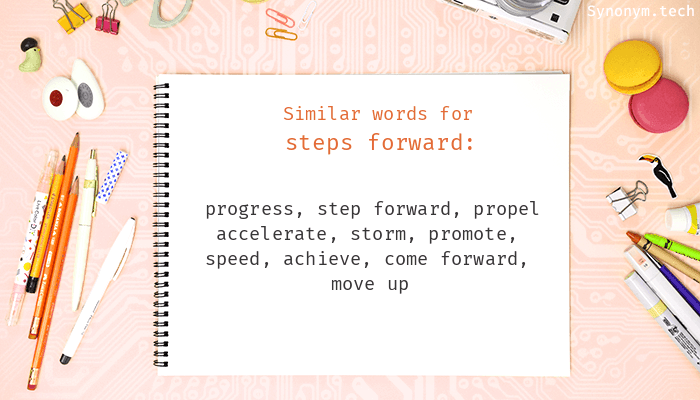 Synonym.tech

Similar words for
steps forward:

progress, step forward, propel
accelerate, storm, promote,
speed, achieve, come forward,
move up